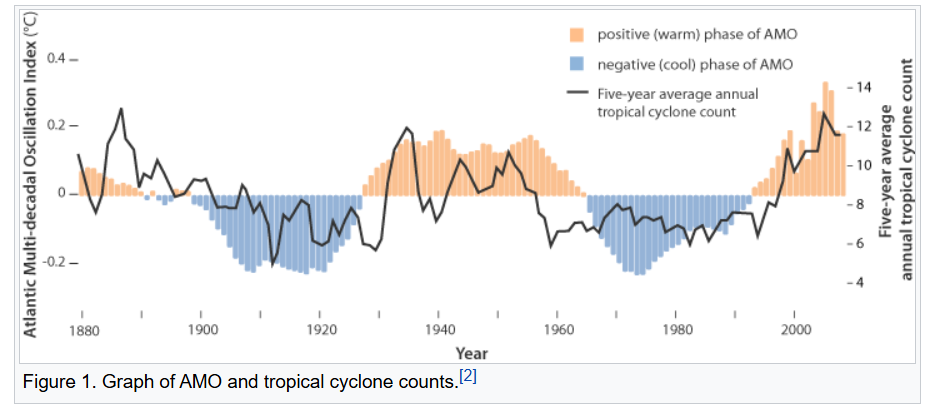 Atlantic Multi-decadal Oscillation Index (°C)

0.4
0.2
0
-0.2

positive (warm) phase of AMO
negative (cool) phase of AMO
Five-year average annual tropical cyclone count

14
12
10
8
6
4

Five-year average annual tropical cyclone count

1880
1900
1920
1940
1960
1980
2000

Year

Figure 1. Graph of AMO and tropical cyclone counts.[2]